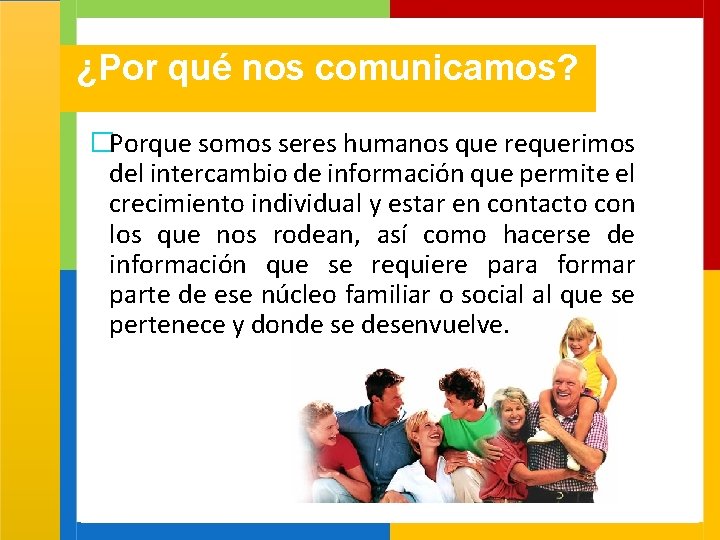 ¿Por qué nos comunicamos?

□Porque somos seres humanos que requerimos del intercambio de información que permite el crecimiento individual y estar en contacto con los que nos rodean, así como hacerse de información que se requiere para formar parte de ese núcleo familiar o social al que se pertenece y donde se desenvuelve.